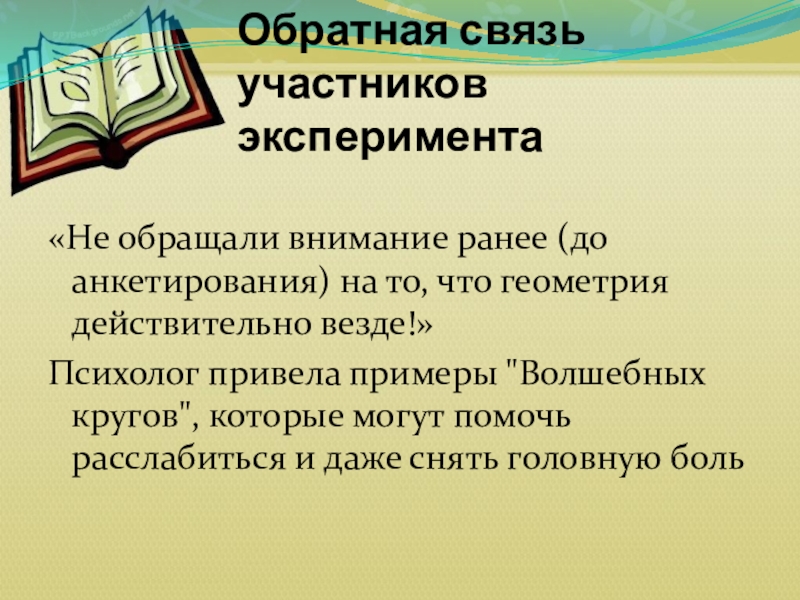 Обратная связь участников эксперимента

«Не обращали внимание ранее (до анкетирования) на то, что геометрия действительно везде!»

Психолог привела примеры "Волшебных кругов", которые могут помочь расслабиться и даже снять головную боль